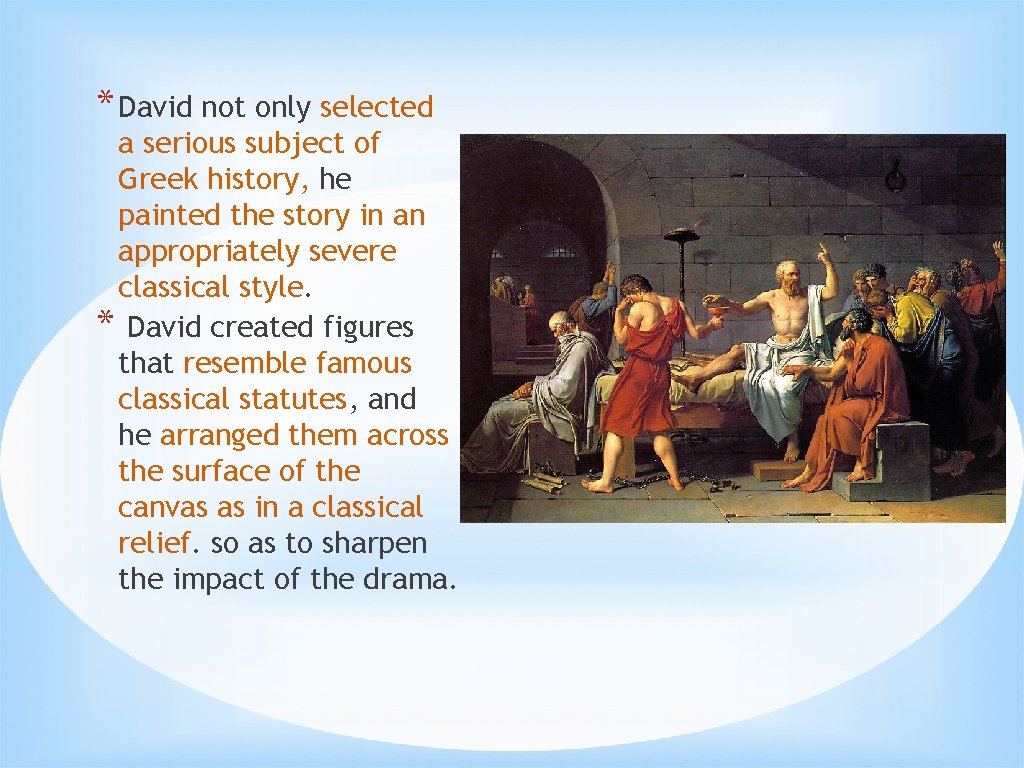 * David not only selected a serious subject of Greek history, he painted the story in an appropriately severe classical style.

* David created figures that resemble famous classical statutes, and he arranged them across the surface of the canvas as in a classical relief. so as to sharpen the impact of the drama.